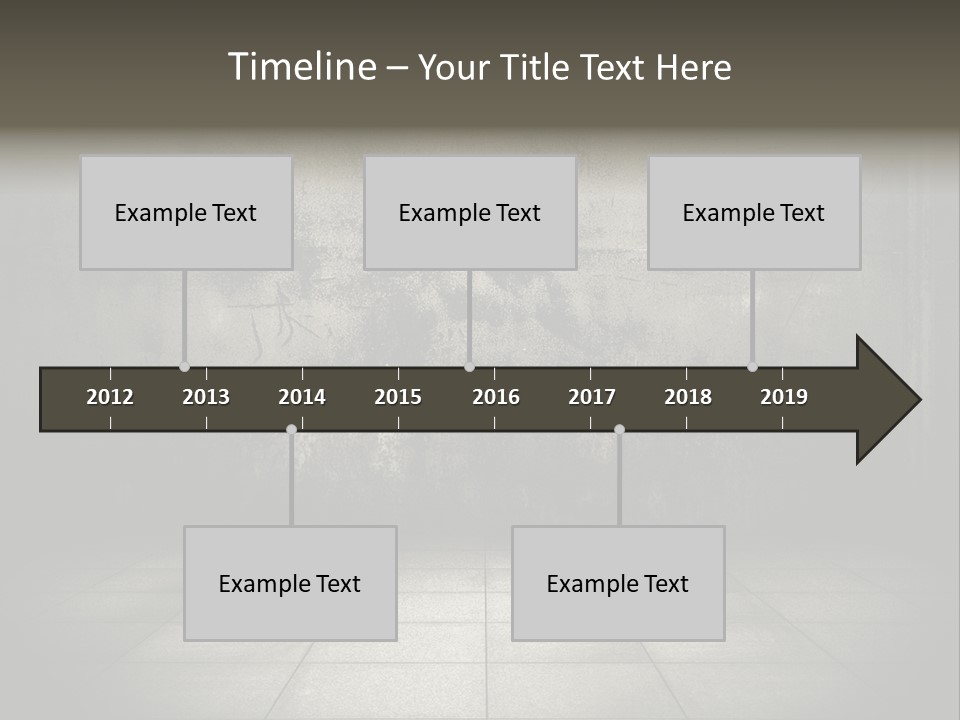 Timeline – Your Title Text Here

Example Text

Example Text

Example Text

2012 2013 2014 2015 2016 2017 2018 2019

Example Text

Example Text